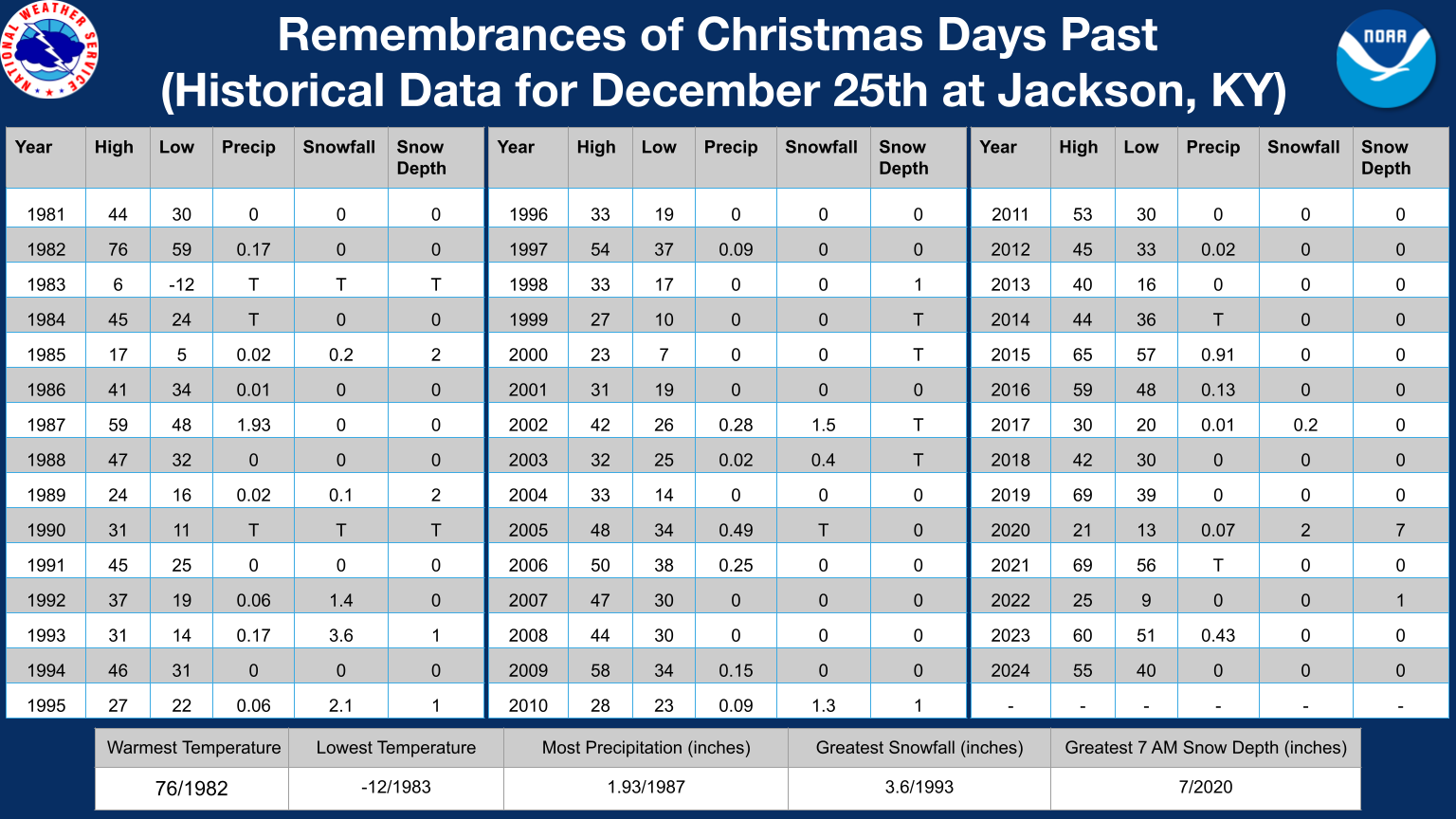 NATIONAL WEATHER SERVICE

Remembrances of Christmas Days Past
(Historical Data for December 25th at Jackson, KY)

NOAA

| Year | High | Low | Precip | Snowfall | Snow Depth |
|---|---|---|---|---|---|
| 1981 | 44 | 30 | 0 | 0 | 0 |
| 1982 | 76 | 59 | 0.17 | 0 | 0 |
| 1983 | 6 | -12 | T | T | T |
| 1984 | 45 | 24 | T | 0 | 0 |
| 1985 | 17 | 5 | 0.02 | 0.2 | 2 |
| 1986 | 41 | 34 | 0.01 | 0 | 0 |
| 1987 | 59 | 48 | 1.93 | 0 | 0 |
| 1988 | 47 | 32 | 0 | 0 | 0 |
| 1989 | 24 | 16 | 0.02 | 0.1 | 2 |
| 1990 | 31 | 11 | T | T | T |
| 1991 | 45 | 25 | 0 | 0 | 0 |
| 1992 | 37 | 19 | 0.06 | 1.4 | 0 |
| 1993 | 31 | 14 | 0.17 | 3.6 | 1 |
| 1994 | 46 | 31 | 0 | 0 | 0 |
| 1995 | 27 | 22 | 0.06 | 2.1 | 1 |

| Year | High | Low | Precip | Snowfall | Snow Depth |
|---|---|---|---|---|---|
| 1996 | 33 | 19 | 0 | 0 | 0 |
| 1997 | 54 | 37 | 0.09 | 0 | 0 |
| 1998 | 33 | 17 | 0 | 0 | 1 |
| 1999 | 27 | 10 | 0 | 0 | T |
| 2000 | 23 | 7 | 0 | 0 | T |
| 2001 | 31 | 19 | 0 | 0 | 0 |
| 2002 | 42 | 26 | 0.28 | 1.5 | T |
| 2003 | 32 | 25 | 0.02 | 0.4 | T |
| 2004 | 33 | 14 | 0 | 0 | 0 |
| 2005 | 48 | 34 | 0.49 | T | 0 |
| 2006 | 50 | 38 | 0.25 | 0 | 0 |
| 2007 | 47 | 30 | 0 | 0 | 0 |
| 2008 | 44 | 30 | 0 | 0 | 0 |
| 2009 | 58 | 34 | 0.15 | 0 | 0 |
| 2010 | 28 | 23 | 0.09 | 1.3 | 1 |

| Year | High | Low | Precip | Snowfall | Snow Depth |
|---|---|---|---|---|---|
| 2011 | 53 | 30 | 0 | 0 | 0 |
| 2012 | 45 | 33 | 0.02 | 0 | 0 |
| 2013 | 40 | 16 | 0 | 0 | 0 |
| 2014 | 44 | 36 | T | 0 | 0 |
| 2015 | 65 | 57 | 0.91 | 0 | 0 |
| 2016 | 59 | 48 | 0.13 | 0 | 0 |
| 2017 | 30 | 20 | 0.01 | 0.2 | 0 |
| 2018 | 42 | 30 | 0 | 0 | 0 |
| 2019 | 69 | 39 | 0 | 0 | 0 |
| 2020 | 21 | 13 | 0.07 | 2 | 7 |
| 2021 | 69 | 56 | T | 0 | 0 |
| 2022 | 25 | 9 | 0 | 0 | 1 |
| 2023 | 60 | 51 | 0.43 | 0 | 0 |
| 2024 | 55 | 40 | 0 | 0 | 0 |
| - | - | - | - | - | - |

| Warmest Temperature | Lowest Temperature | Most Precipitation (inches) | Greatest Snowfall (inches) | Greatest 7 AM Snow Depth (inches) |
|---|---|---|---|---|
| 76/1982 | -12/1983 | 1.93/1987 | 3.6/1993 | 7/2020 |